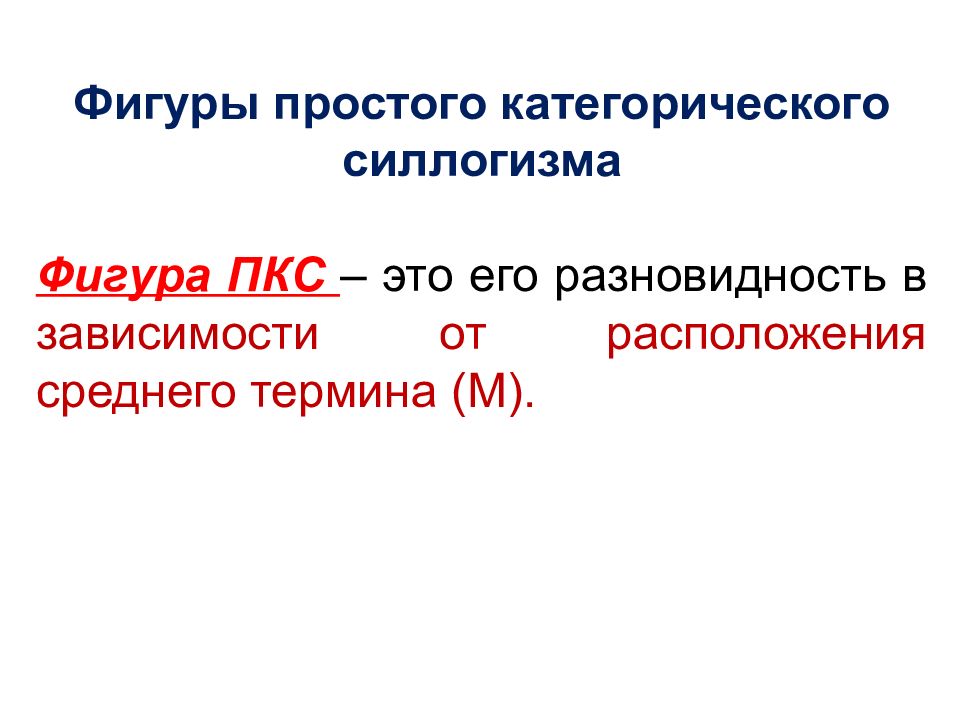 Фигуры простого категорического силлогизма

Фигура ПКС – это его разновидность в зависимости от расположения среднего термина (М).